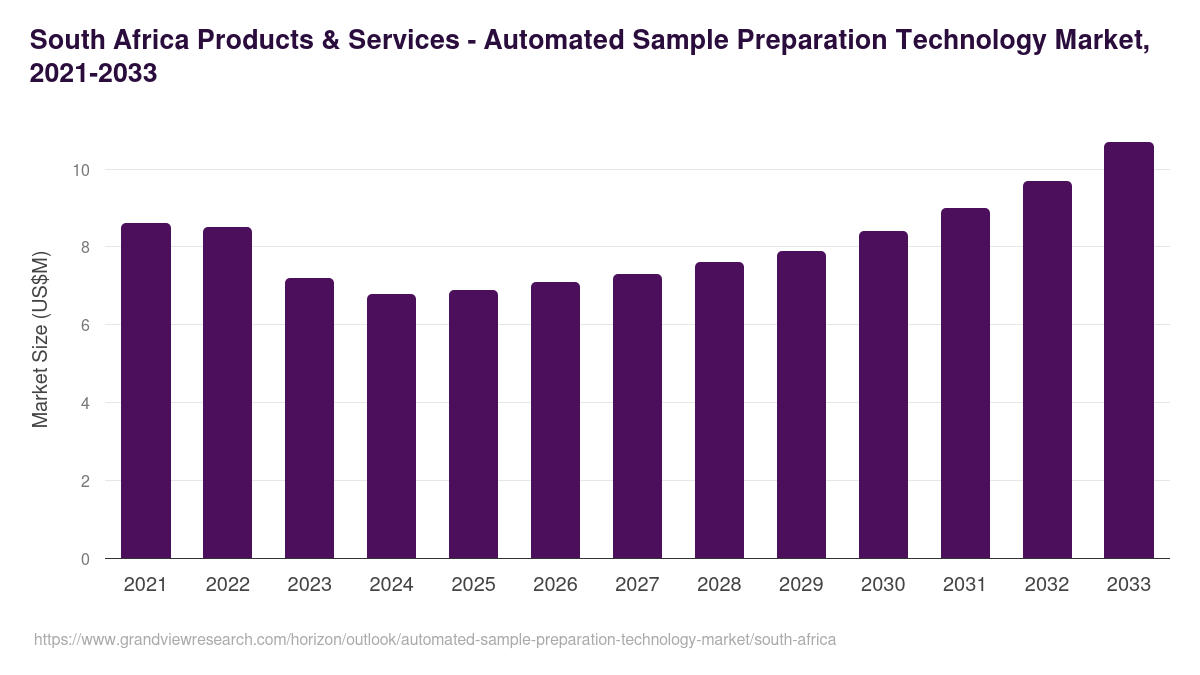 South Africa Products & Services - Automated Sample Preparation Technology Market, 2021-2033

Market Size (US$M)

10
8
6
4
2
0

2021 2022 2023 2024 2025 2026 2027 2028 2029 2030 2031 2032 2033

https://www.grandviewresearch.com/horizon/outlook/automated-sample-preparation-technology-market/south-africa